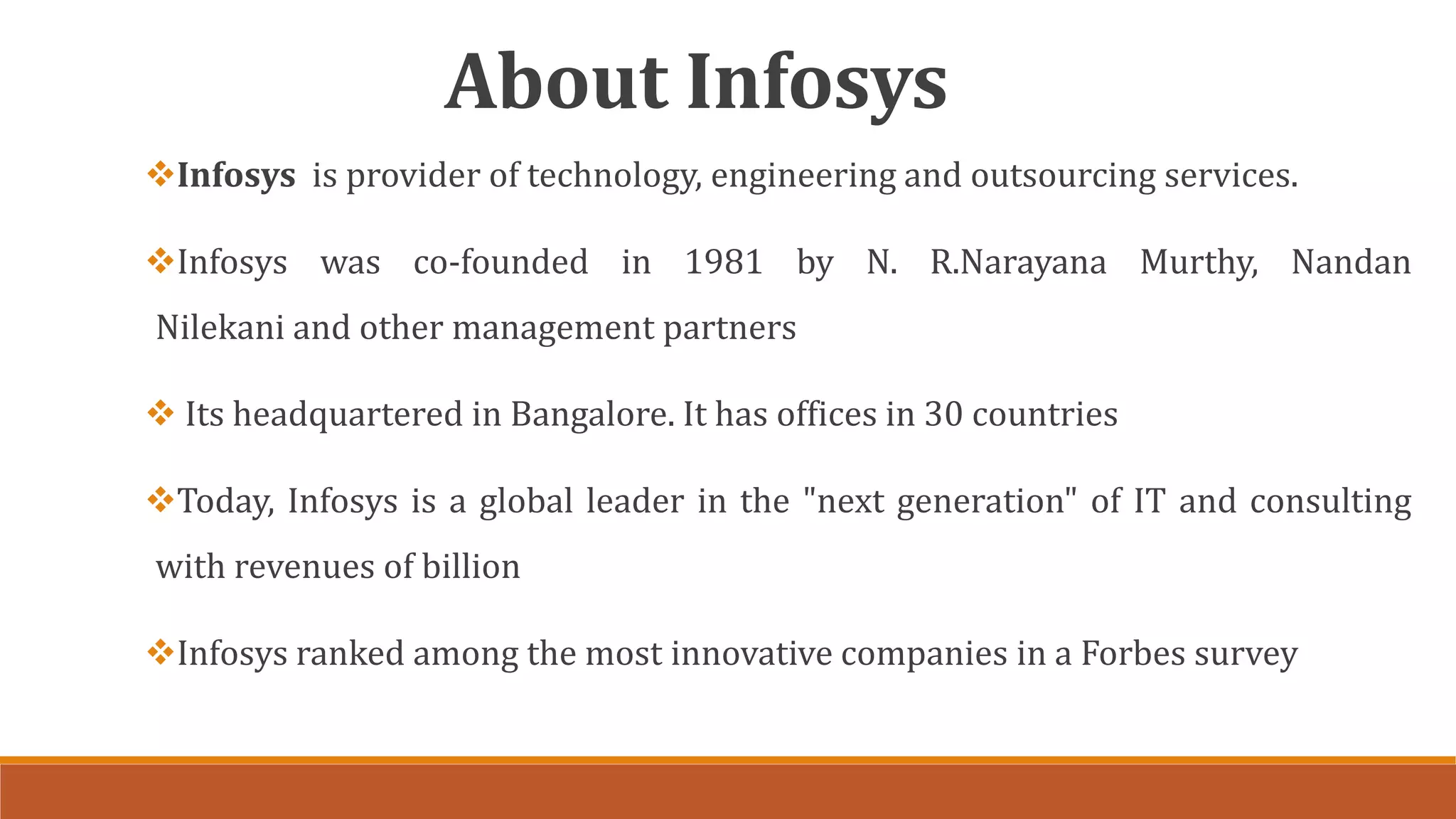 About Infosys

❖Infosys is provider of technology, engineering and outsourcing services.

❖Infosys was co-founded in 1981 by N. R.Narayana Murthy, Nandan Nilekani and other management partners

❖ Its headquartered in Bangalore. It has offices in 30 countries

❖Today, Infosys is a global leader in the "next generation" of IT and consulting with revenues of billion

❖Infosys ranked among the most innovative companies in a Forbes survey